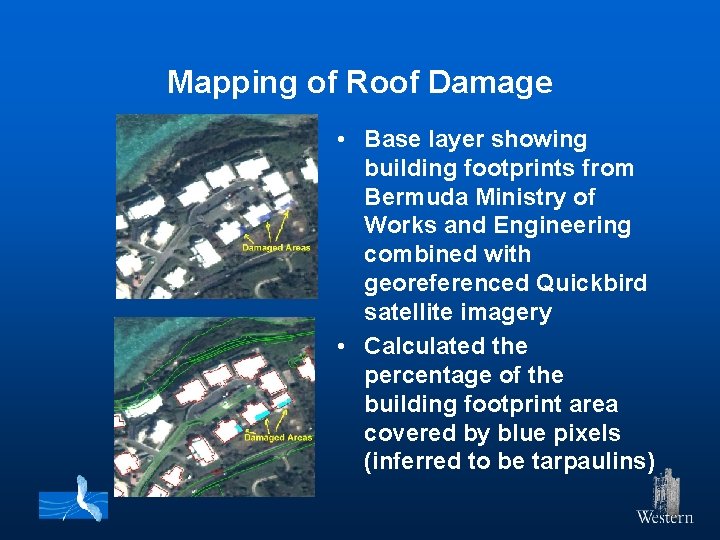 Mapping of Roof Damage

Damaged Areas

Damaged Areas

• Base layer showing building footprints from Bermuda Ministry of Works and Engineering combined with georeferenced Quickbird satellite imagery

• Calculated the percentage of the building footprint area covered by blue pixels (inferred to be tarpaulins)

Western